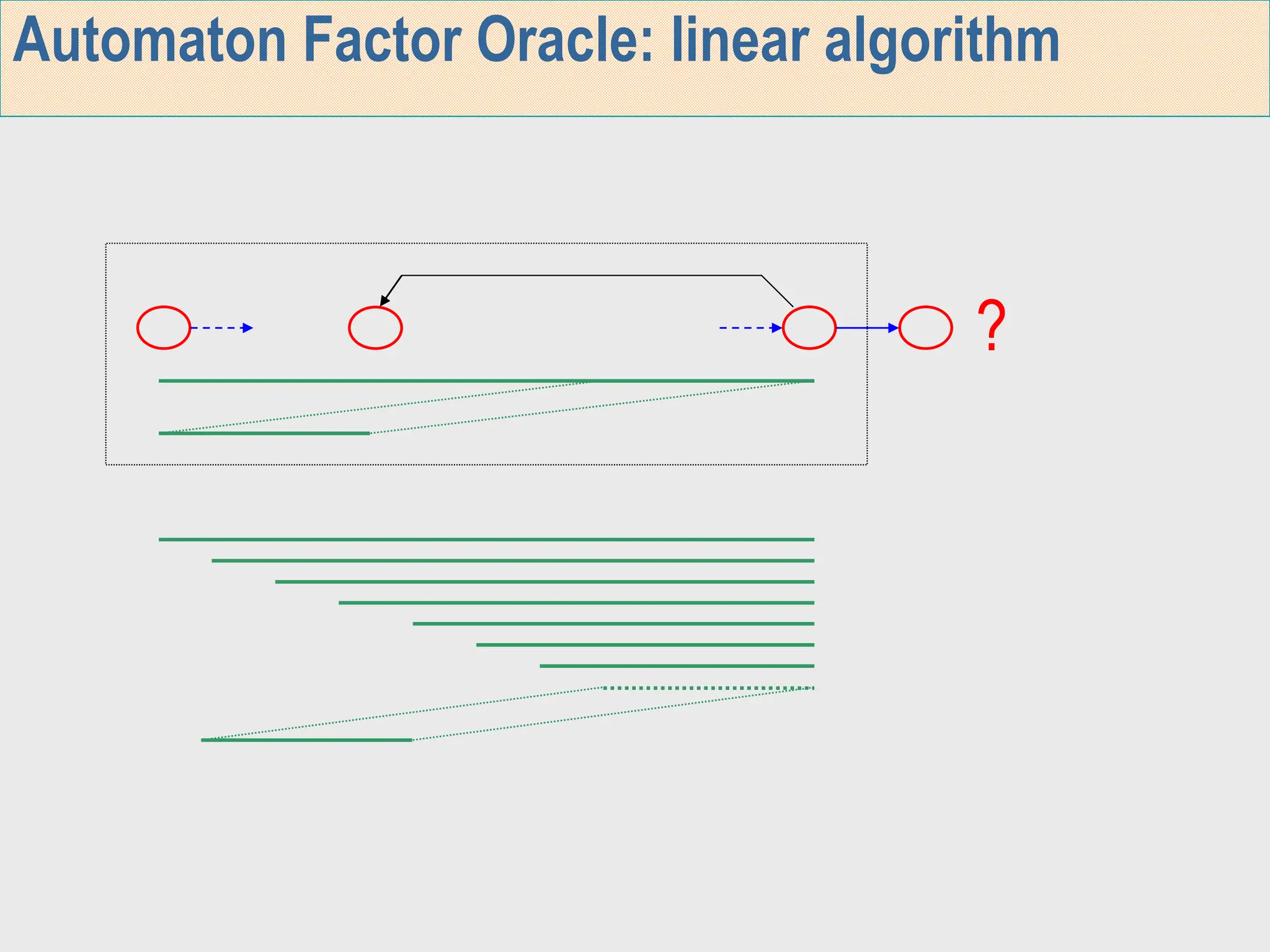 Automaton Factor Oracle: linear algorithm

?